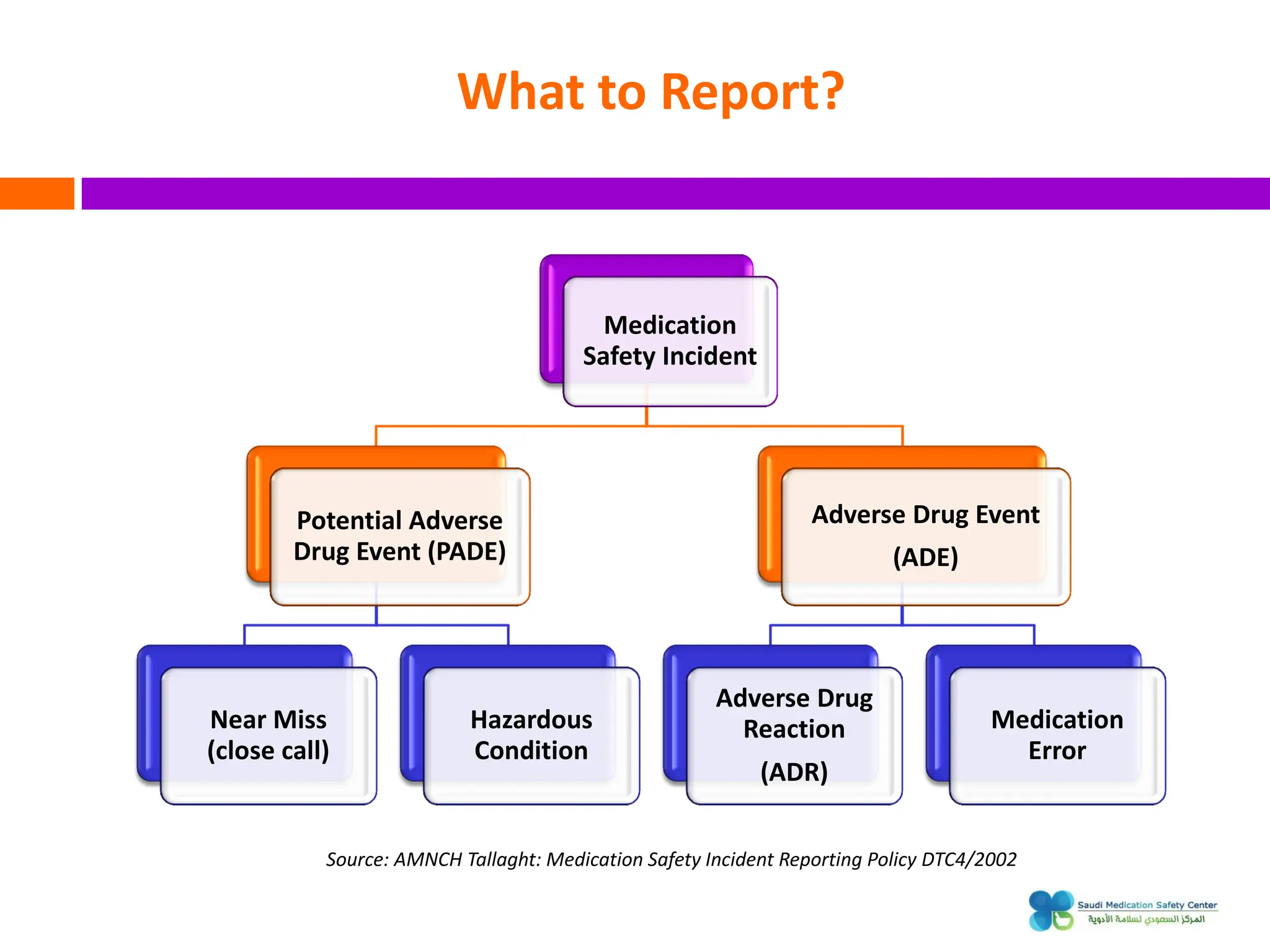 What to Report?

Medication Safety Incident

Potential Adverse Drug Event (PADE)

Adverse Drug Event (ADE)

Near Miss (close call)

Hazardous Condition

Adverse Drug Reaction (ADR)

Medication Error

Source: AMNCH Tallaght: Medication Safety Incident Reporting Policy DTC4/2002

Saudi Medication Safety Center
المركز السعودي لسلامة الأدوية